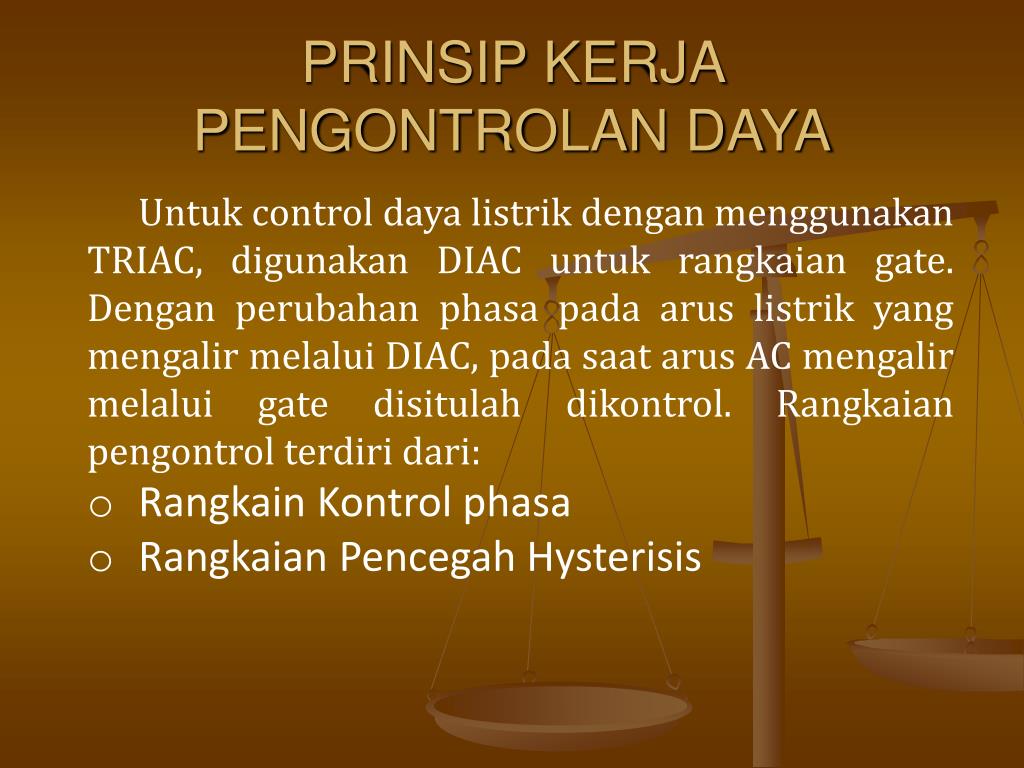 PRINSIP KERJA PENGONTROLAN DAYA

Untuk control daya listrik dengan menggunakan TRIAC, digunakan DIAC untuk rangkaian gate. Dengan perubahan phasa pada arus listrik yang mengalir melalui DIAC, pada saat arus AC mengalir melalui gate disitulah dikontrol. Rangkaian pengontrol terdiri dari:

o Rangkain Kontrol phasa
o Rangkaian Pencegah Hysterisis